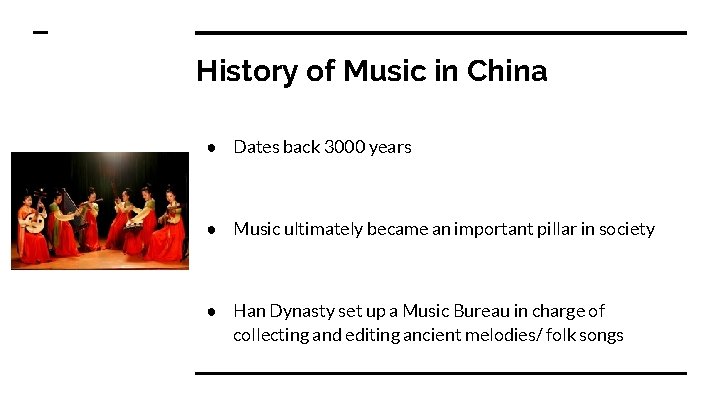 History of Music in China

● Dates back 3000 years

● Music ultimately became an important pillar in society

● Han Dynasty set up a Music Bureau in charge of collecting and editing ancient melodies/ folk songs